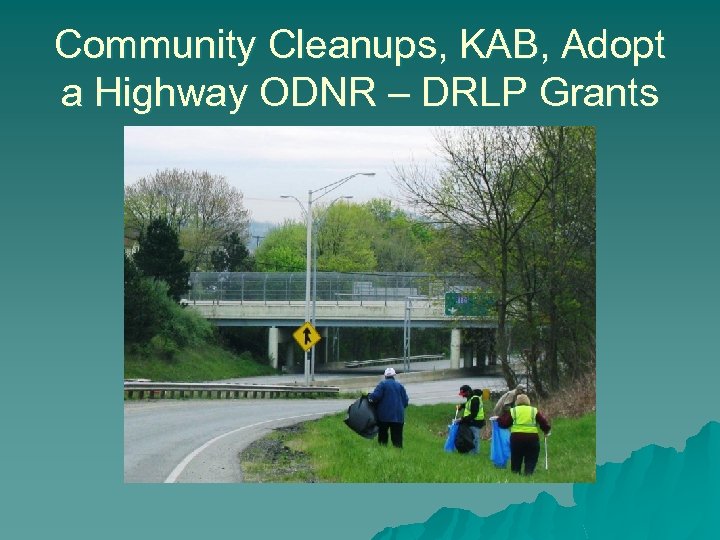 Community Cleanups, KAB, Adopt a Highway ODNR – DRLP Grants